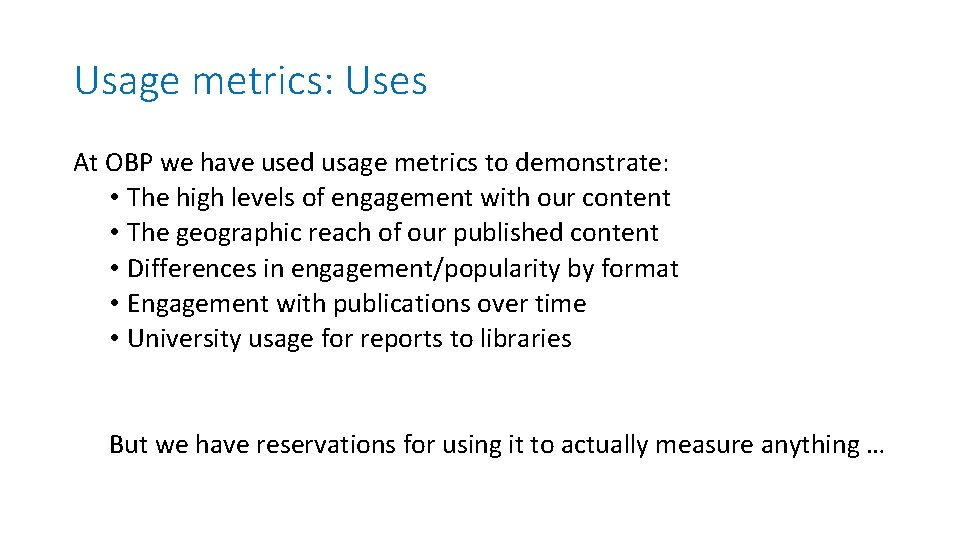 Usage metrics: Uses

At OBP we have used usage metrics to demonstrate:
• The high levels of engagement with our content
• The geographic reach of our published content
• Differences in engagement/popularity by format
• Engagement with publications over time
• University usage for reports to libraries

But we have reservations for using it to actually measure anything …